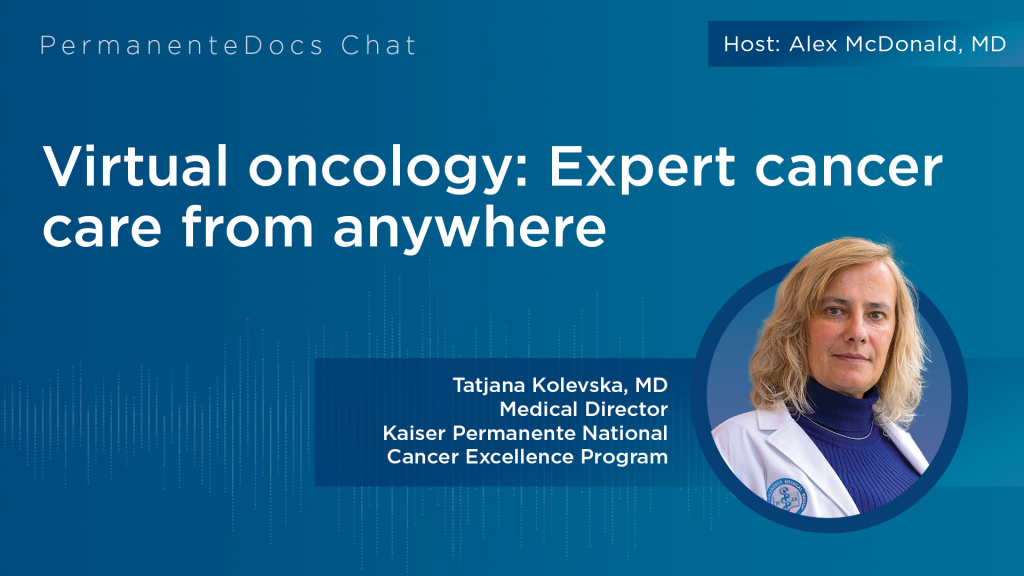 PermanenteDocs Chat

Host: Alex McDonald, MD

Virtual oncology: Expert cancer care from anywhere

Tatjana Kolevska, MD
Medical Director
Kaiser Permanente National Cancer Excellence Program